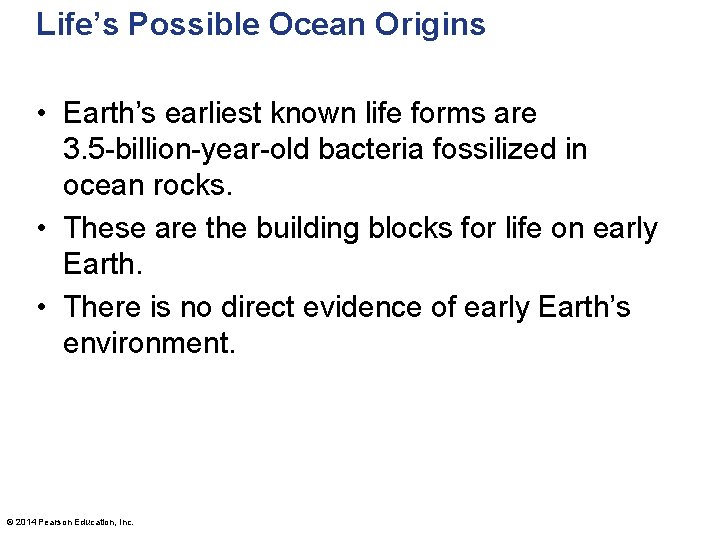 Life’s Possible Ocean Origins

• Earth’s earliest known life forms are 3.5-billion-year-old bacteria fossilized in ocean rocks.

• These are the building blocks for life on early Earth.

• There is no direct evidence of early Earth’s environment.

© 2014 Pearson Education, Inc.